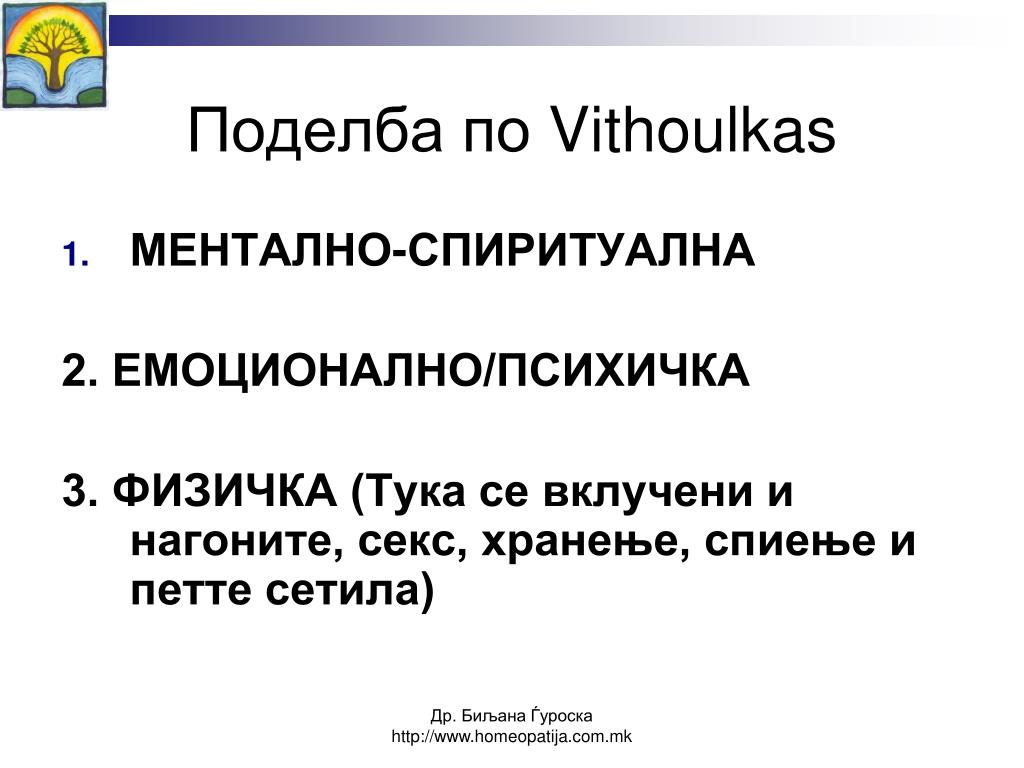 Поделба по Vithoulkas

1. МЕНТАЛНО-СПИРИТУАЛНА

2. ЕМОЦИОНАЛНО/ПСИХИЧКА

3. ФИЗИЧКА (Тука се вклучени и нагоните, секс, хранење, спиење и петте сетила)

Др. Биљана Ѓуроска
http://www.homeopatija.com.mk